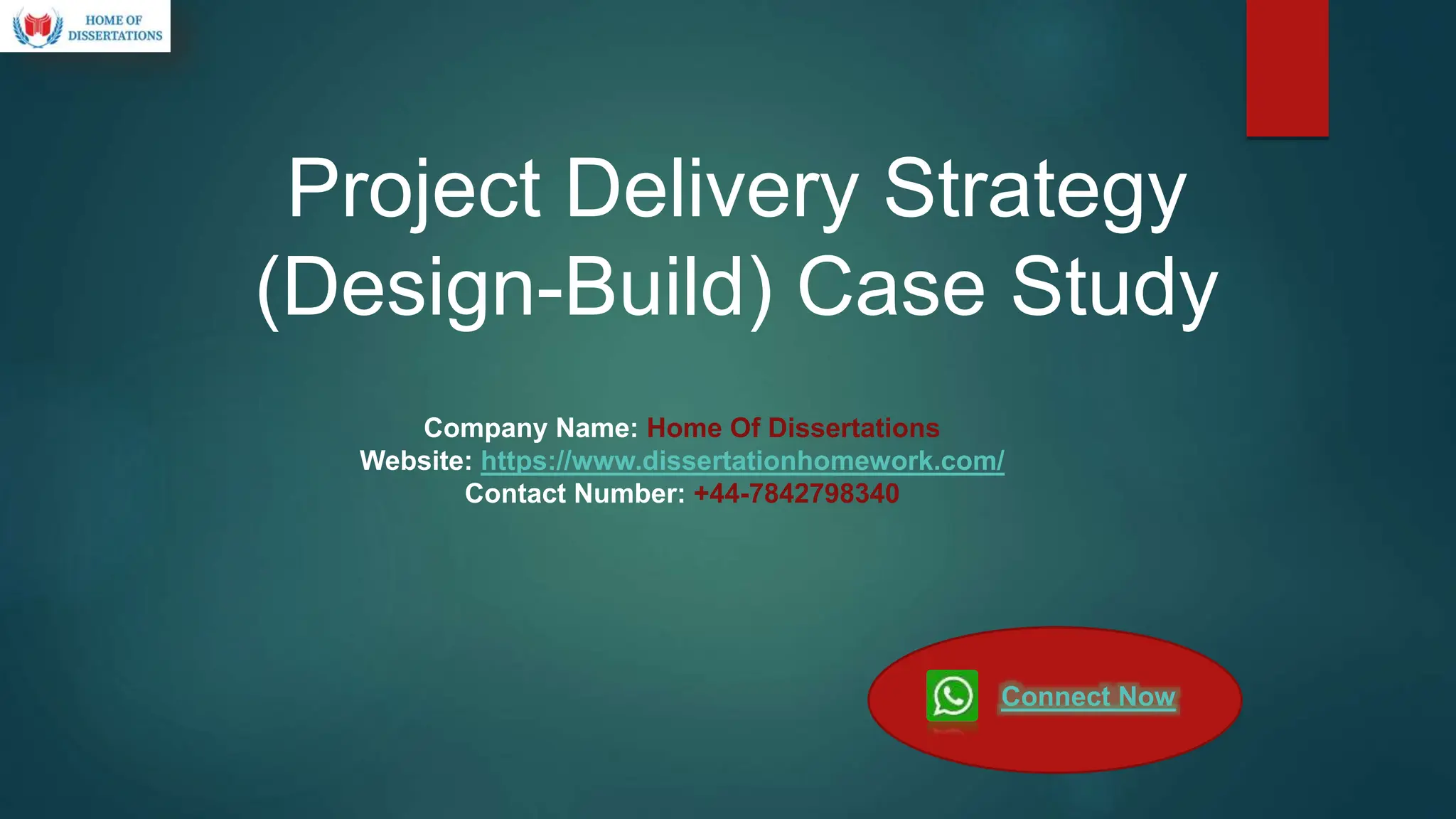 HOME OF DISSERTATIONS

Project Delivery Strategy (Design-Build) Case Study

Company Name: Home Of Dissertations
Website: https://www.dissertationhomework.com/
Contact Number: +44-7842798340

Connect Now